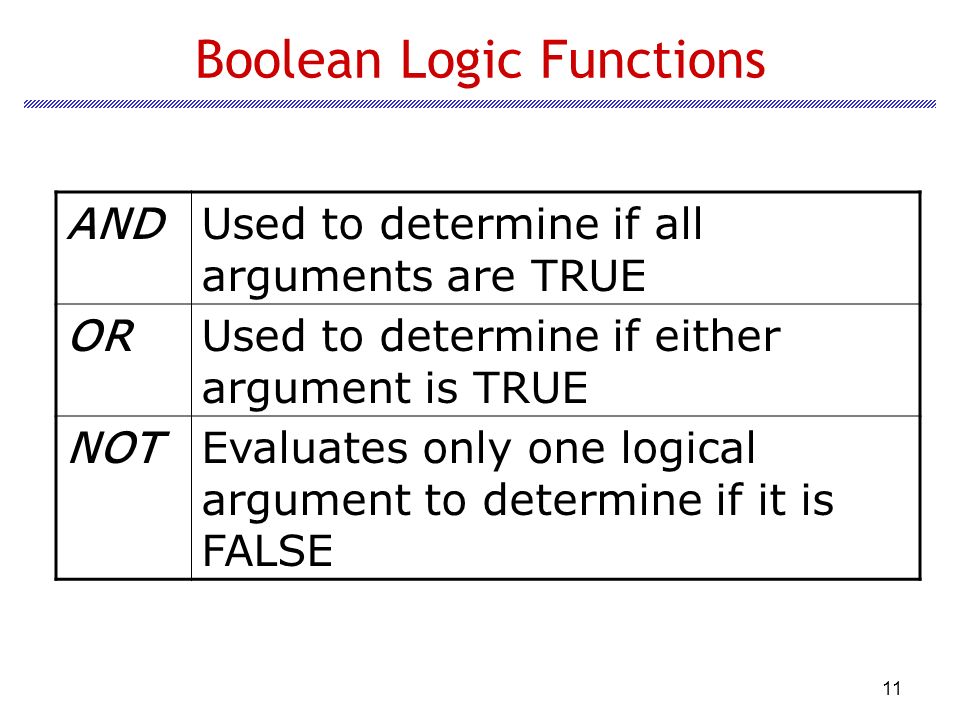 Boolean Logic Functions

| AND | Used to determine if all arguments are TRUE |
|---|---|
| OR | Used to determine if either argument is TRUE |
| NOT | Evaluates only one logical argument to determine if it is FALSE |

11